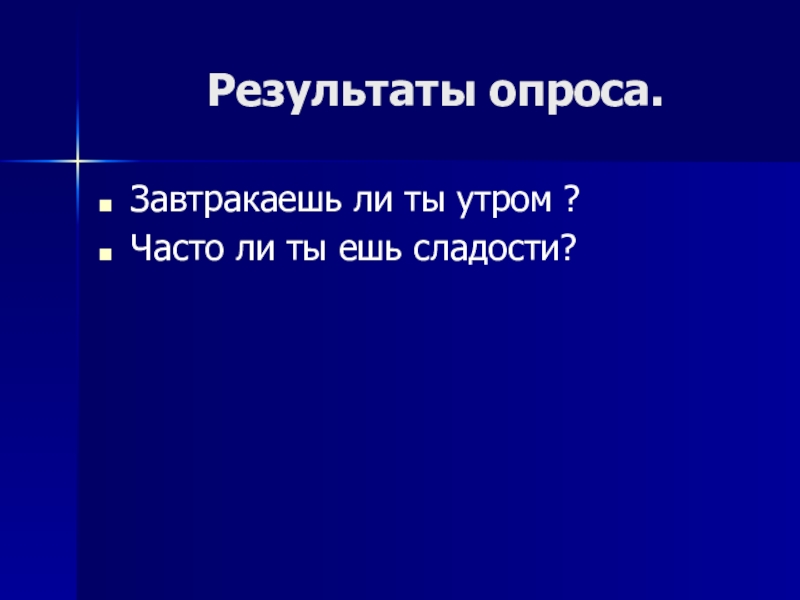 Результаты опроса.

Завтракаешь ли ты утром ?
Часто ли ты ешь сладости?